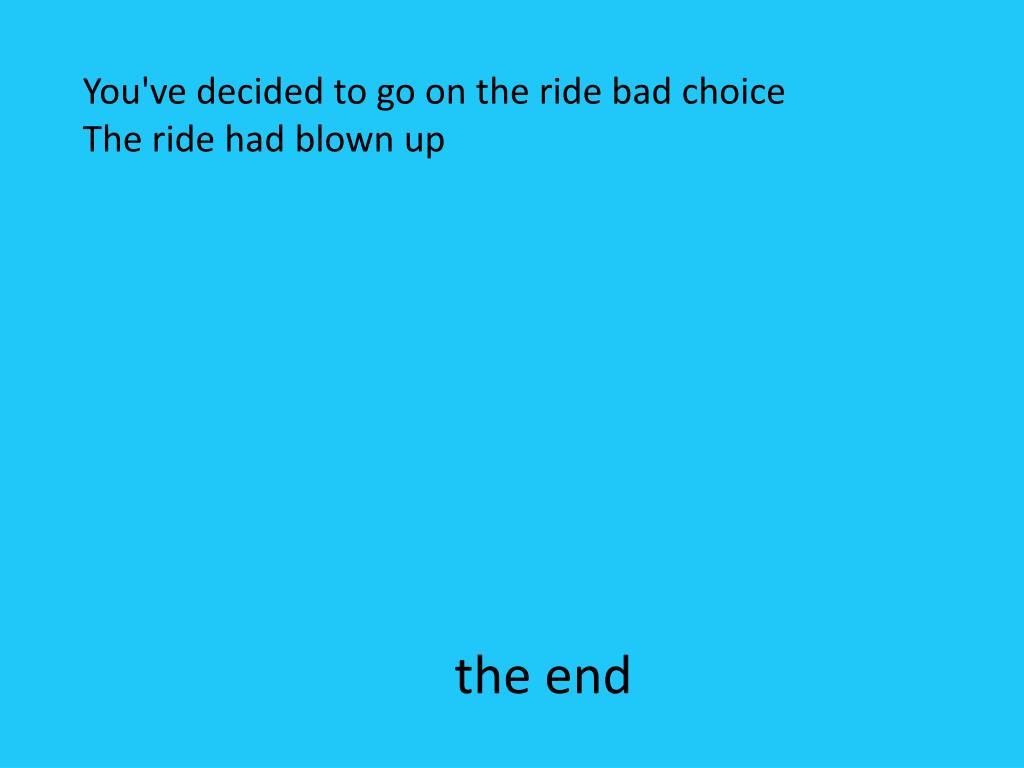 You've decided to go on the ride bad choice
The ride had blown up

the end